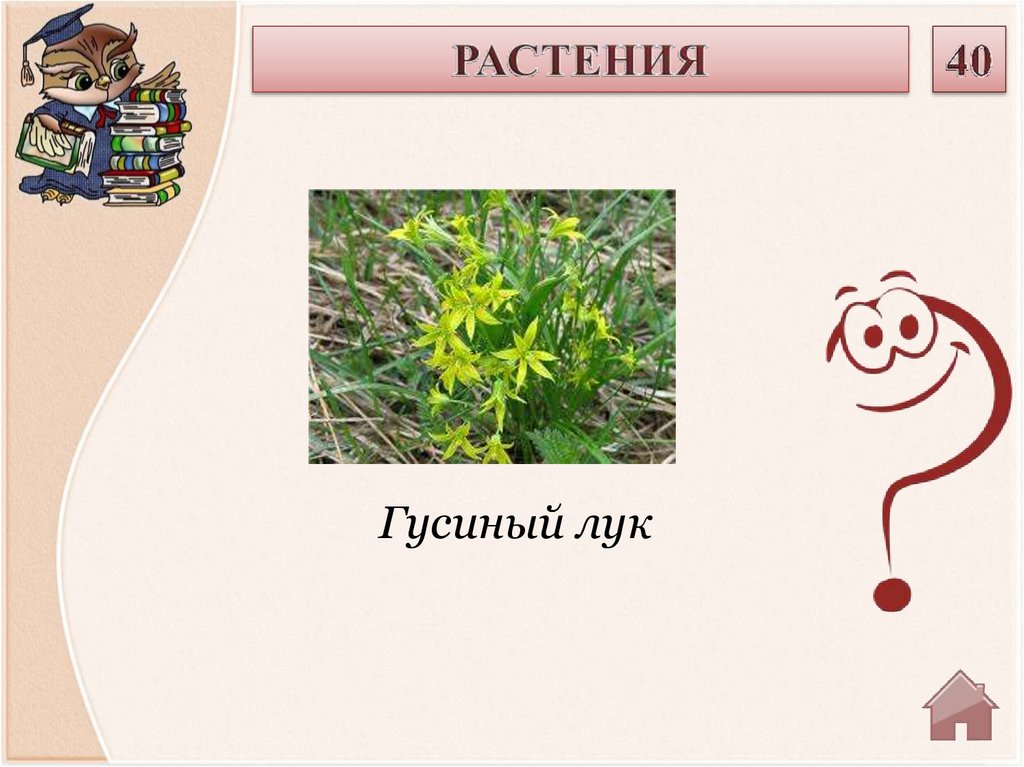 РАСТЕНИЯ

40

Гусиный лук